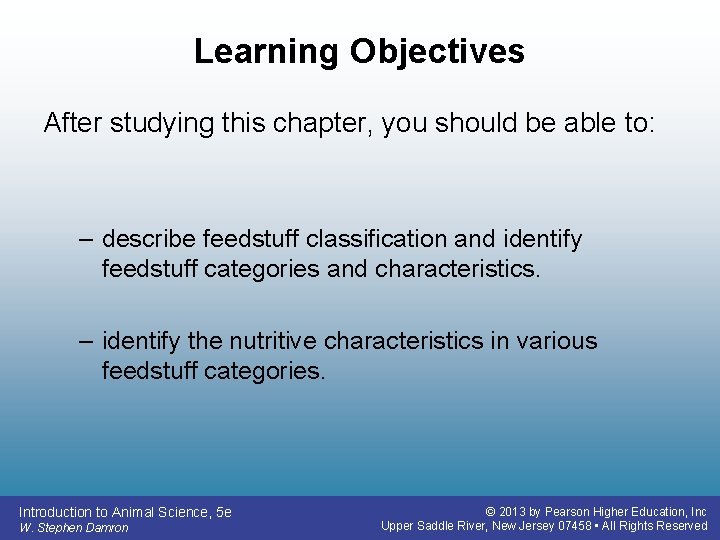 Learning Objectives

After studying this chapter, you should be able to:

– describe feedstuff classification and identify feedstuff categories and characteristics.

– identify the nutritive characteristics in various feedstuff categories.

Introduction to Animal Science, 5e
W. Stephen Damron

© 2013 by Pearson Higher Education, Inc
Upper Saddle River, New Jersey 07458 • All Rights Reserved